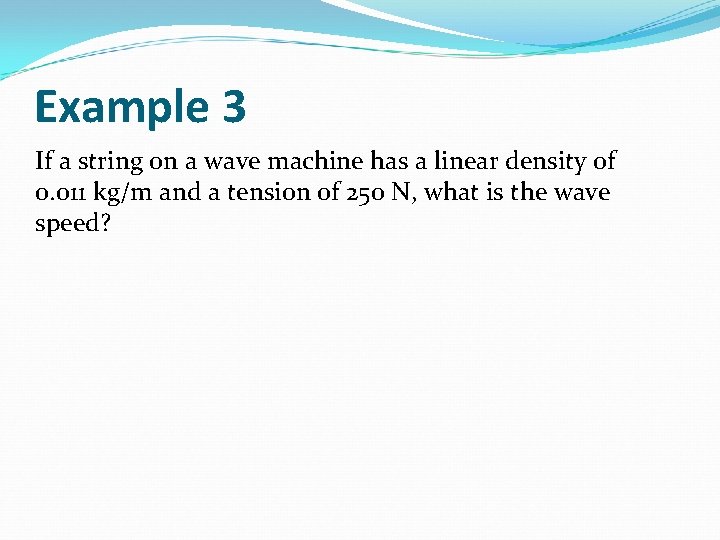 Example 3

If a string on a wave machine has a linear density of 0.011 kg/m and a tension of 250 N, what is the wave speed?